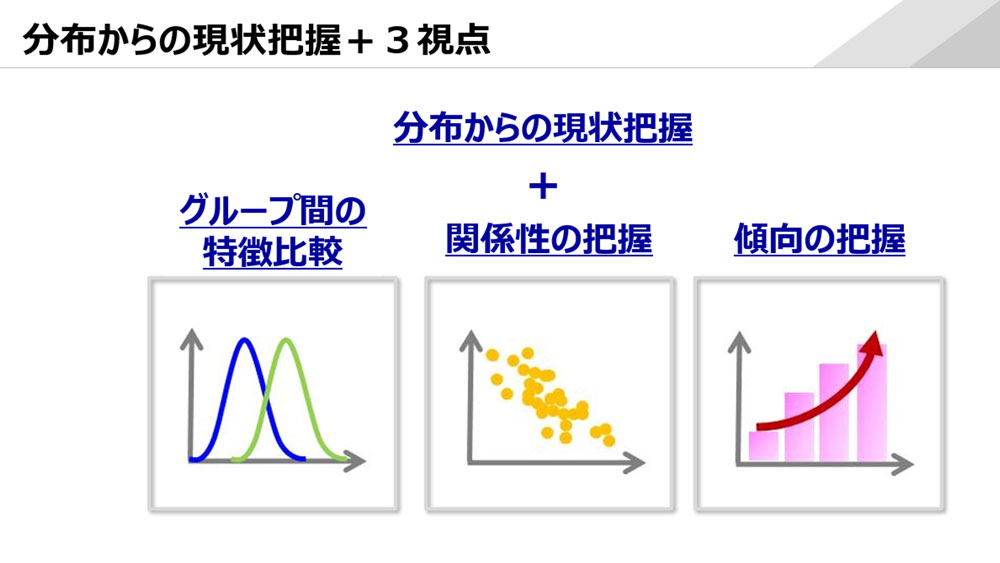 分布からの現状把握＋３視点

分布からの現状把握

＋

グループ間の特徴比較

関係性の把握

傾向の把握